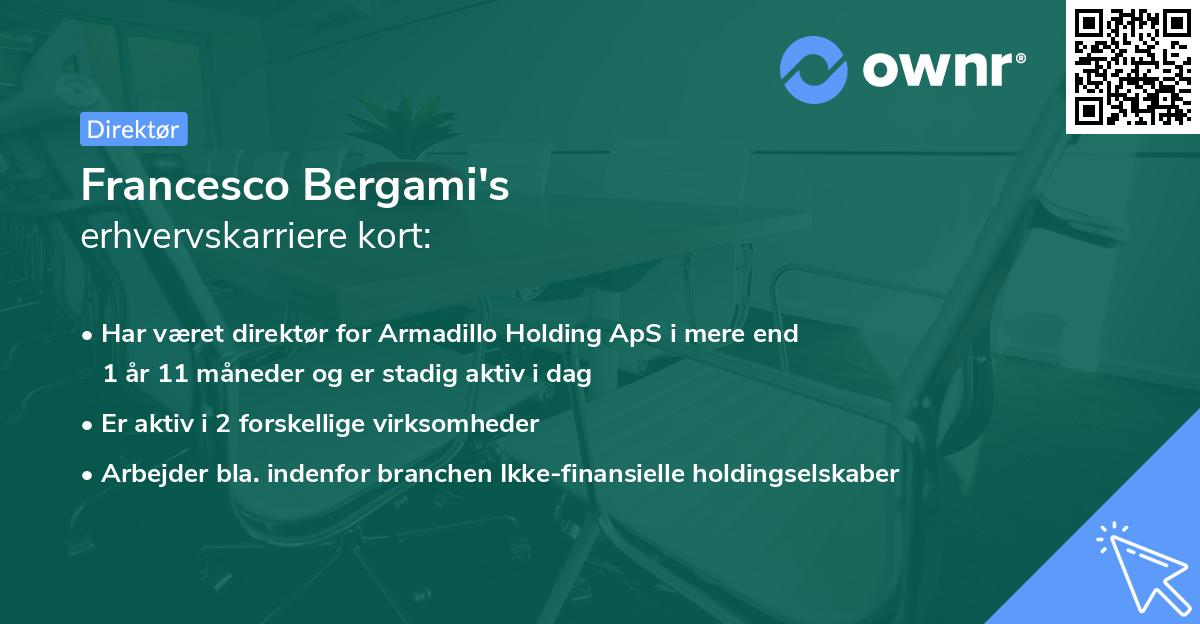 ownr®

Direktør

Francesco Bergami's
erhvervskarriere kort:

• Har været direktør for Armadillo Holding ApS i mere end 1 år 11 måneder og er stadig aktiv i dag

• Er aktiv i 2 forskellige virksomheder

• Arbejder bla. indenfor branchen Ikke-finansielle holdingselskaber